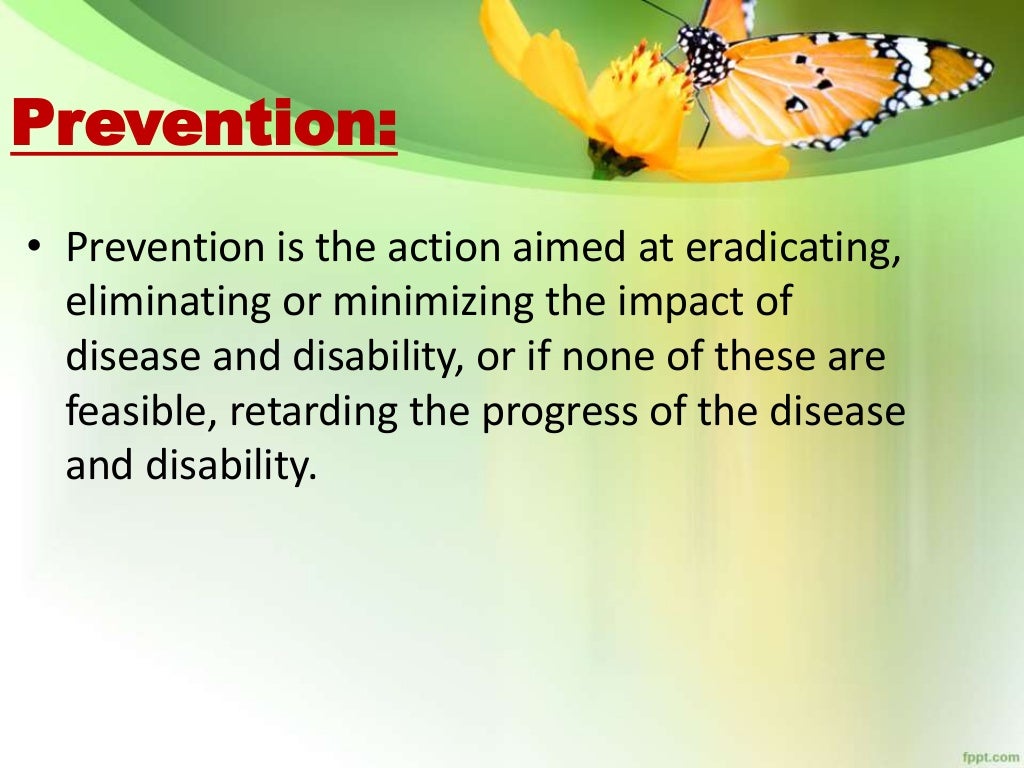 Prevention:

• Prevention is the action aimed at eradicating, eliminating or minimizing the impact of disease and disability, or if none of these are feasible, retarding the progress of the disease and disability.

fppt.com